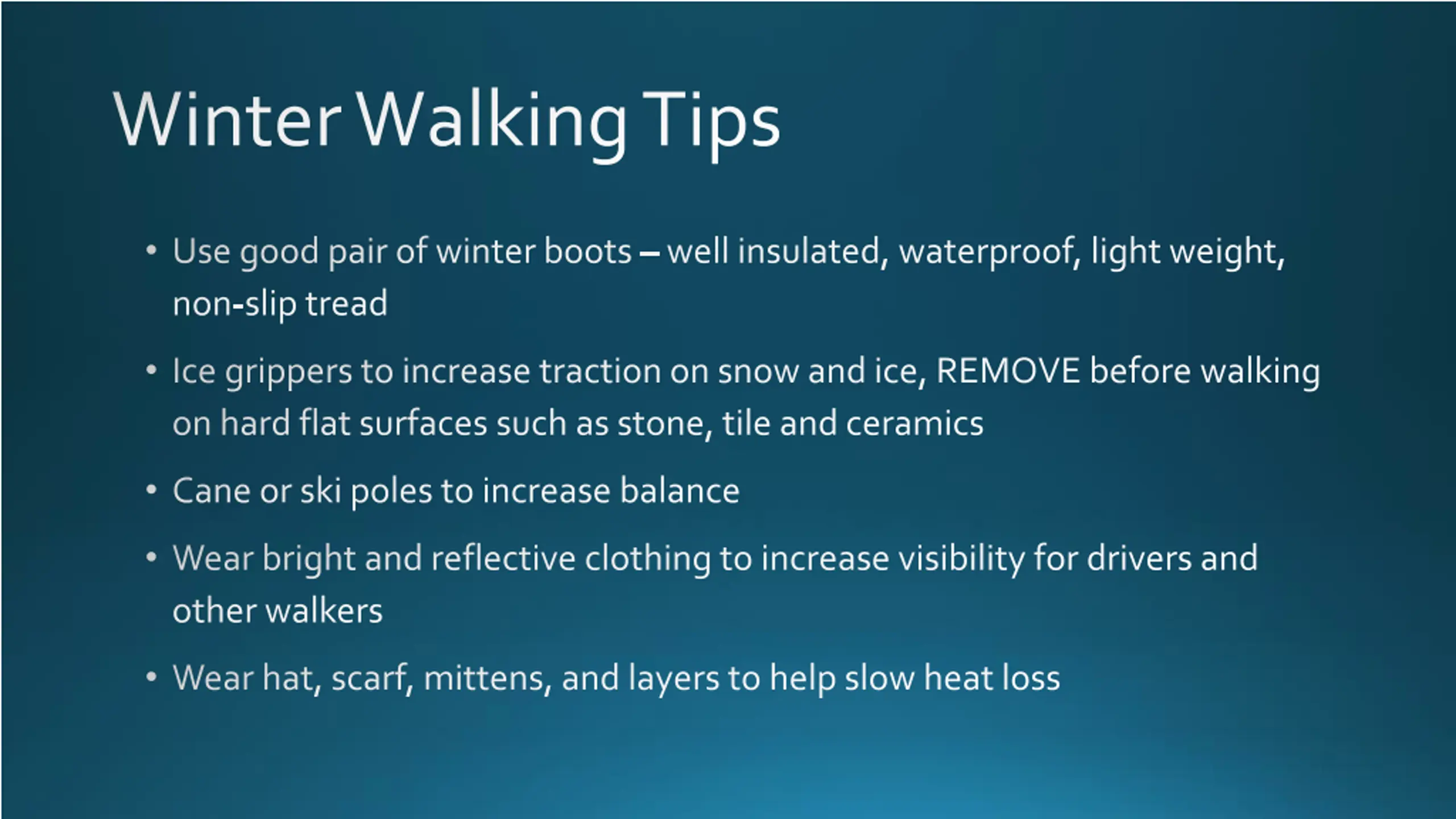 Winter Walking Tips

• Use good pair of winter boots – well insulated, waterproof, light weight, non-slip tread

• Ice grippers to increase traction on snow and ice, REMOVE before walking on hard flat surfaces such as stone, tile and ceramics

• Cane or ski poles to increase balance

• Wear bright and reflective clothing to increase visibility for drivers and other walkers

• Wear hat, scarf, mittens, and layers to help slow heat loss